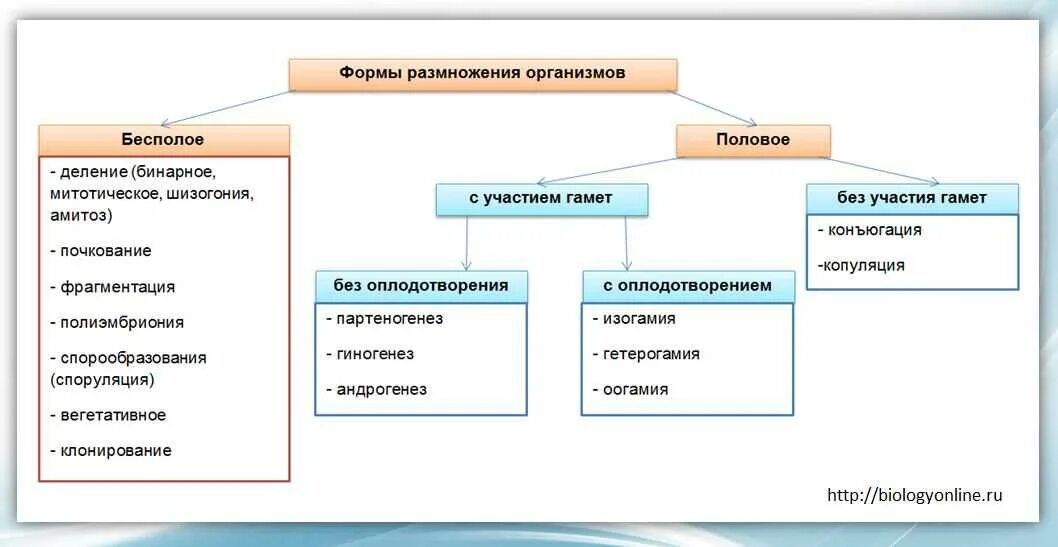 Формы размножения организмов

Бесполое

- деление (бинарное, митотическое, шизогония, амитоз)

- почкование

- фрагментация

- полиэмбриония

- спорообразования (споруляция)

- вегетативное

- клонирование

Половое

с участием гамет

без оплодотворения

- партеногенез

- гиногенез

- андрогенез

с оплодотворением

- изогамия

- гетерогамия

- оогамия

без участия гамет

- конъюгация

-копуляция

http://biologyonline.ru